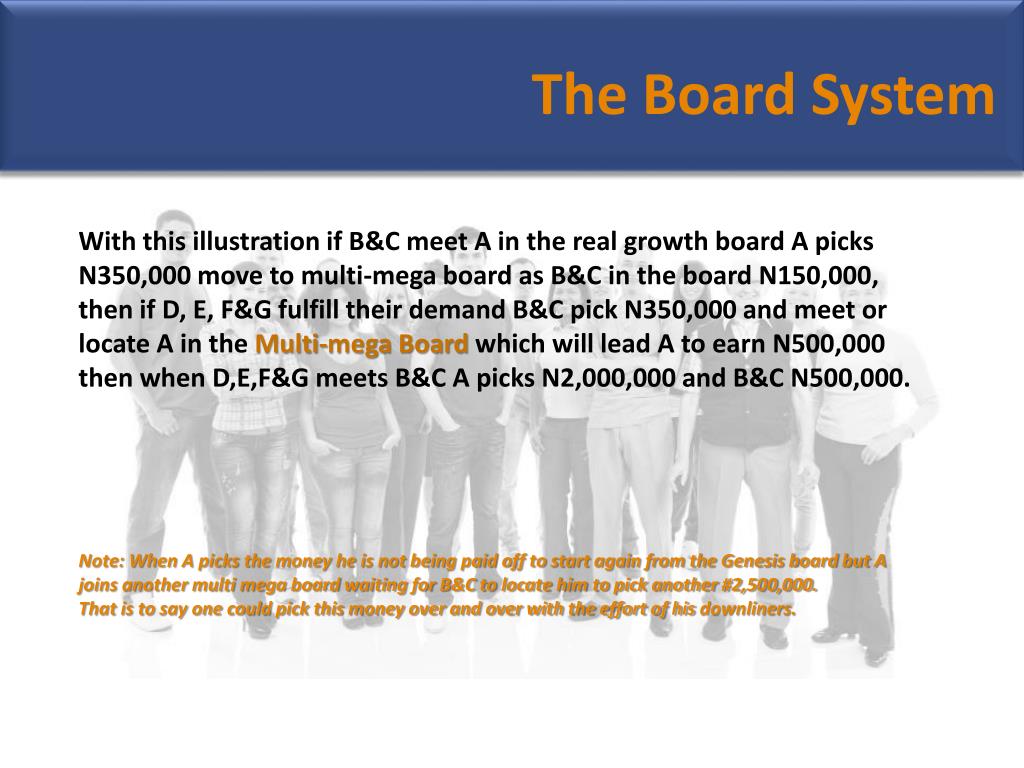 The Board System

With this illustration if B&C meet A in the real growth board A picks N350,000 move to multi-mega board as B&C in the board N150,000, then if D, E, F&G fulfill their demand B&C pick N350,000 and meet or locate A in the Multi-mega Board which will lead A to earn N500,000 then when D,E,F&G meets B&C A picks N2,000,000 and B&C N500,000.

Note: When A picks the money he is not being paid off to start again from the Genesis board but A joins another multi mega board waiting for B&C to locate him to pick another #2,500,000.
That is to say one could pick this money over and over with the effort of his downliners.